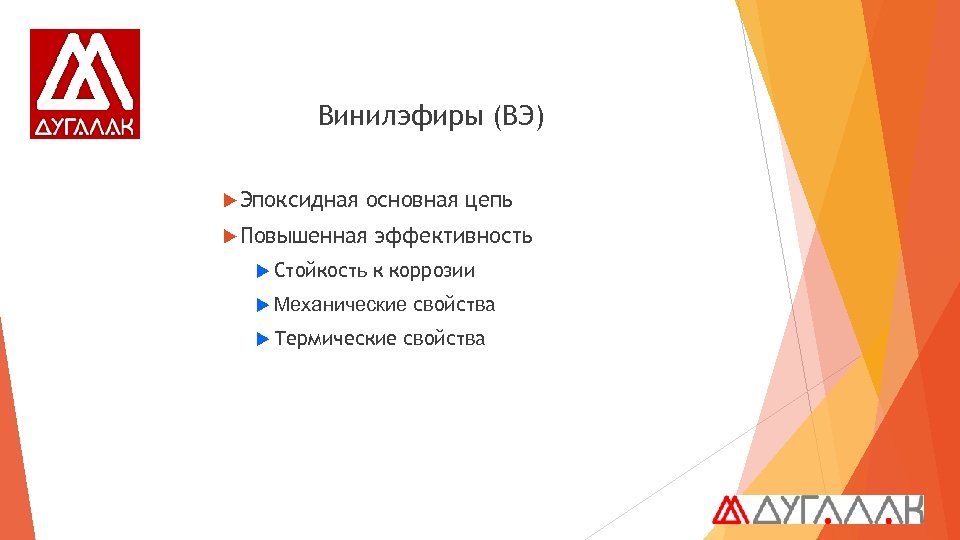 ДУГАЛАК

Винилэфиры (ВЭ)

Эпоксидная основная цепь

Повышенная эффективность

Стойкость к коррозии

Механические свойства

Термические свойства

ДУГАЛАК